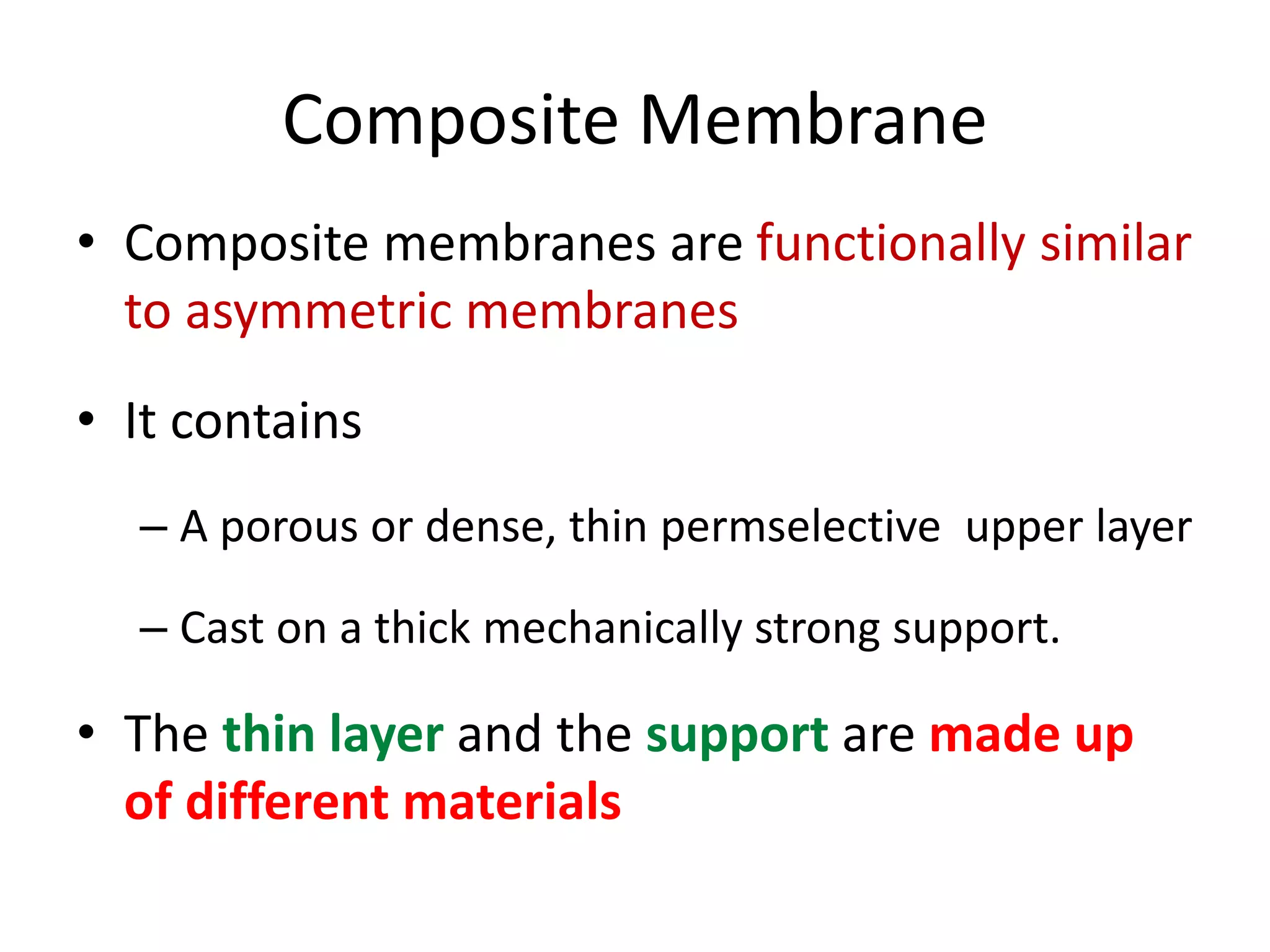 Composite Membrane

• Composite membranes are functionally similar to asymmetric membranes

• It contains

– A porous or dense, thin permselective upper layer

– Cast on a thick mechanically strong support.

• The thin layer and the support are made up of different materials